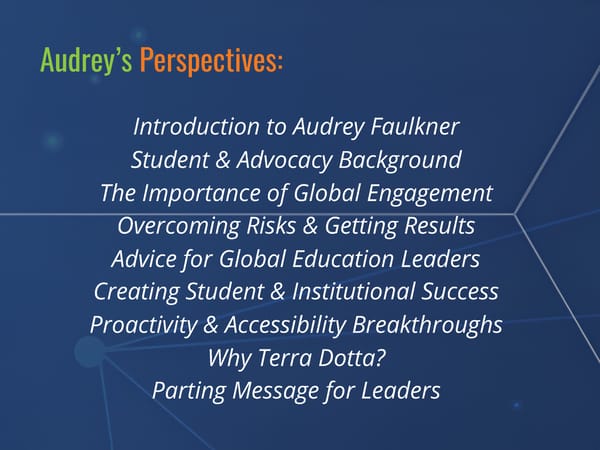 Audrey's Perspectives:

Introduction to Audrey Faulkner
Student & Advocacy Background
The Importance of Global Engagement
Overcoming Risks & Getting Results
Advice for Global Education Leaders
Creating Student & Institutional Success
Proactivity & Accessibility Breakthroughs
Why Terra Dotta?
Parting Message for Leaders